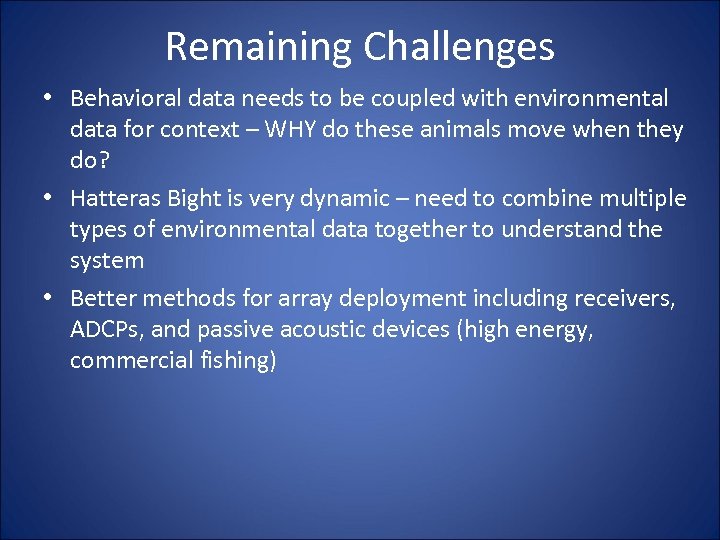 Remaining Challenges

• Behavioral data needs to be coupled with environmental data for context – WHY do these animals move when they do?

• Hatteras Bight is very dynamic – need to combine multiple types of environmental data together to understand the system

• Better methods for array deployment including receivers, ADCPs, and passive acoustic devices (high energy, commercial fishing)